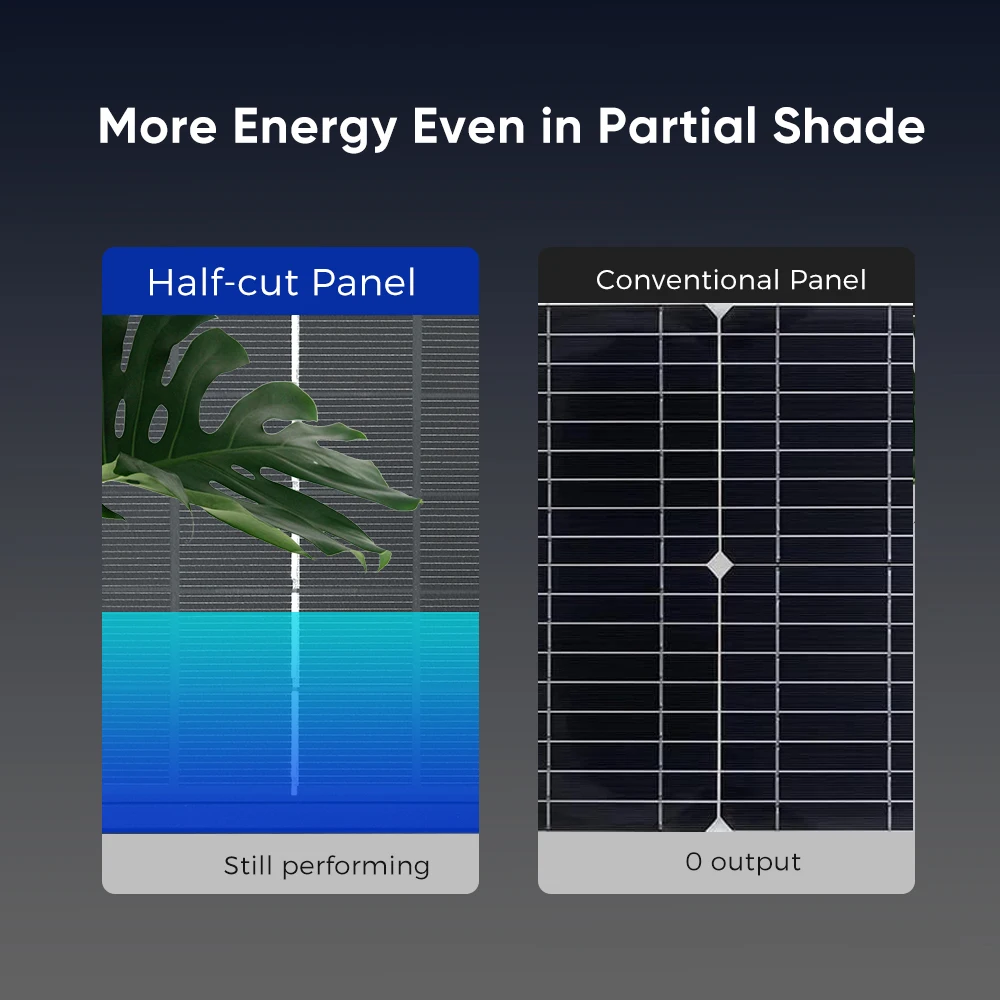 More Energy Even in Partial Shade

Half-cut Panel

Still performing

Conventional Panel

0 output